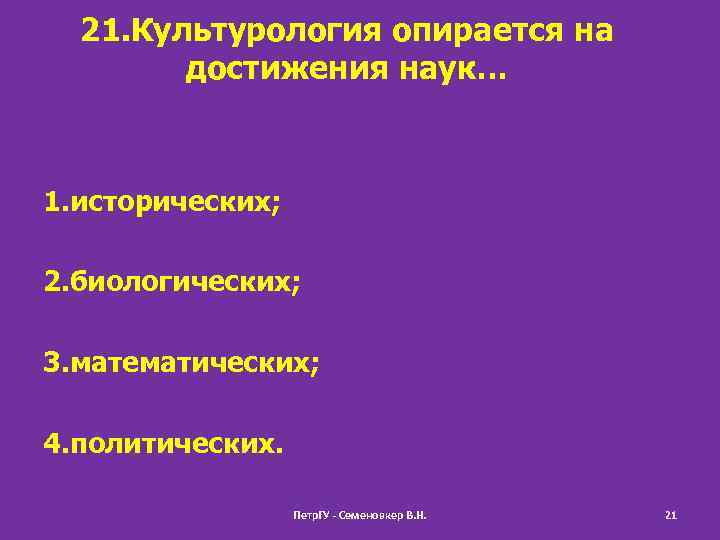 21.Культурология опирается на достижения наук…

1.исторических;

2.биологических;

3.математических;

4.политических.

ПетрГУ - Семеновкер В.Н.

21